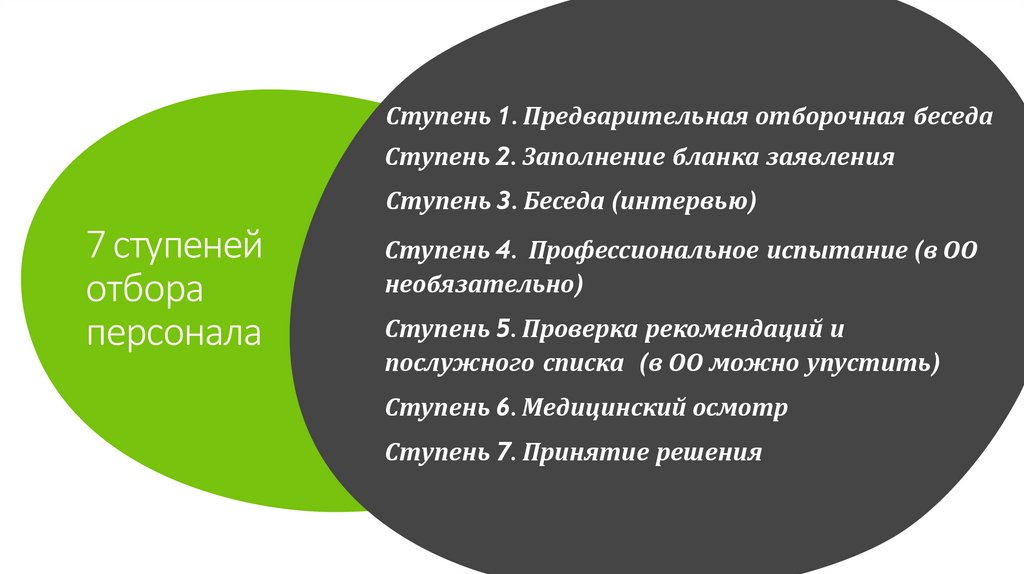 7 ступеней отбора персонала

Ступень 1. Предварительная отборочная беседа

Ступень 2. Заполнение бланка заявления

Ступень 3. Беседа (интервью)

Ступень 4. Профессиональное испытание (в ОО необязательно)

Ступень 5. Проверка рекомендаций и послужного списка (в ОО можно упустить)

Ступень 6. Медицинский осмотр

Ступень 7. Принятие решения